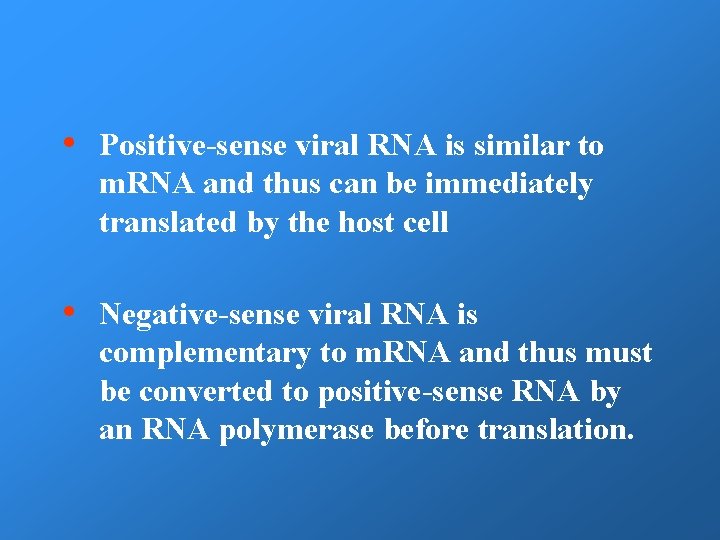 • Positive-sense viral RNA is similar to mRNA and thus can be immediately translated by the host cell

• Negative-sense viral RNA is complementary to mRNA and thus must be converted to positive-sense RNA by an RNA polymerase before translation.